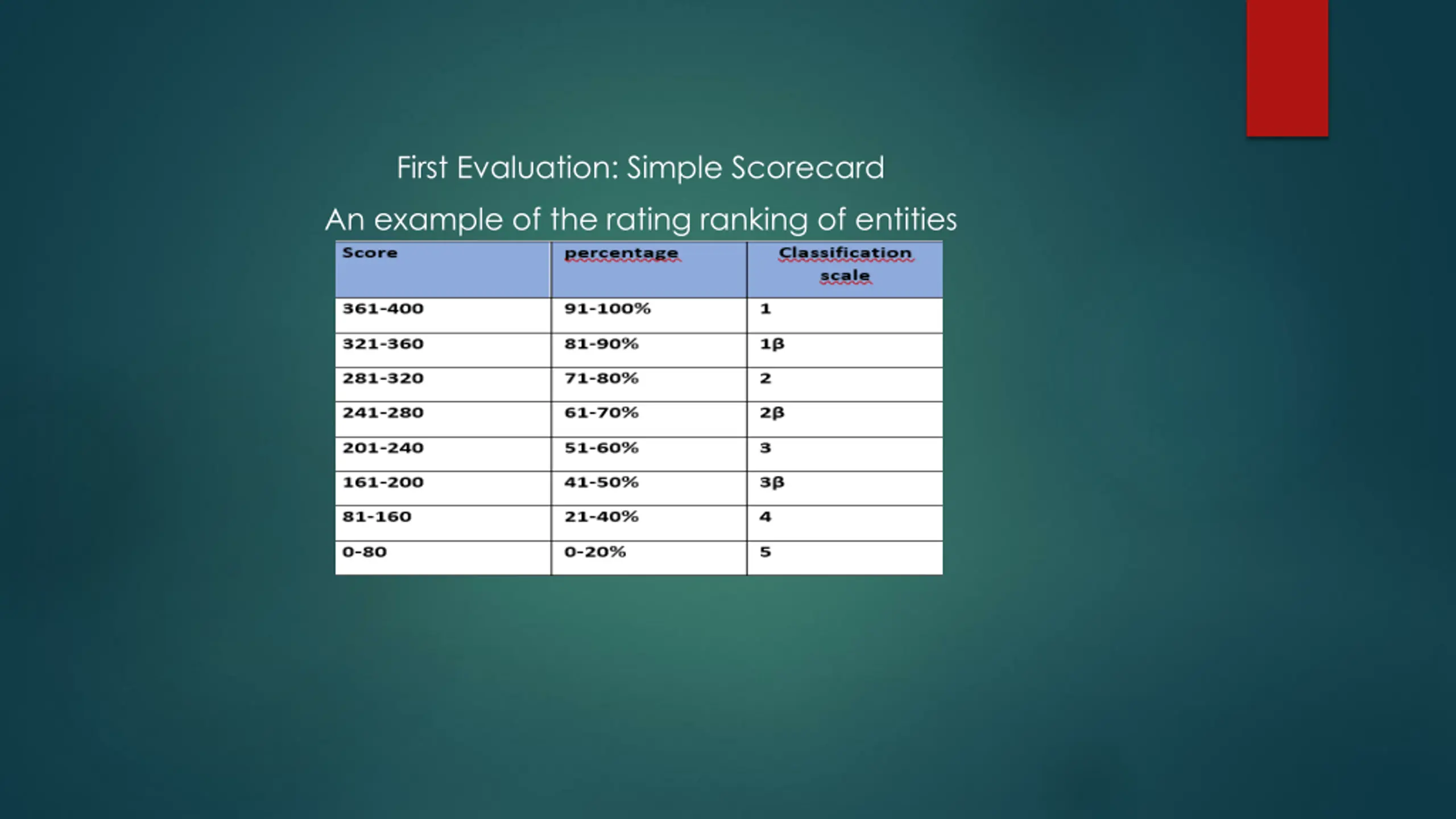 First Evaluation: Simple Scorecard

An example of the rating ranking of entities

| Score | percentage | Classification scale |
|---|---|---|
| 361-400 | 91-100% | 1 |
| 321-360 | 81-90% | 1β |
| 281-320 | 71-80% | 2 |
| 241-280 | 61-70% | 2β |
| 201-240 | 51-60% | 3 |
| 161-200 | 41-50% | 3β |
| 81-160 | 21-40% | 4 |
| 0-80 | 0-20% | 5 |